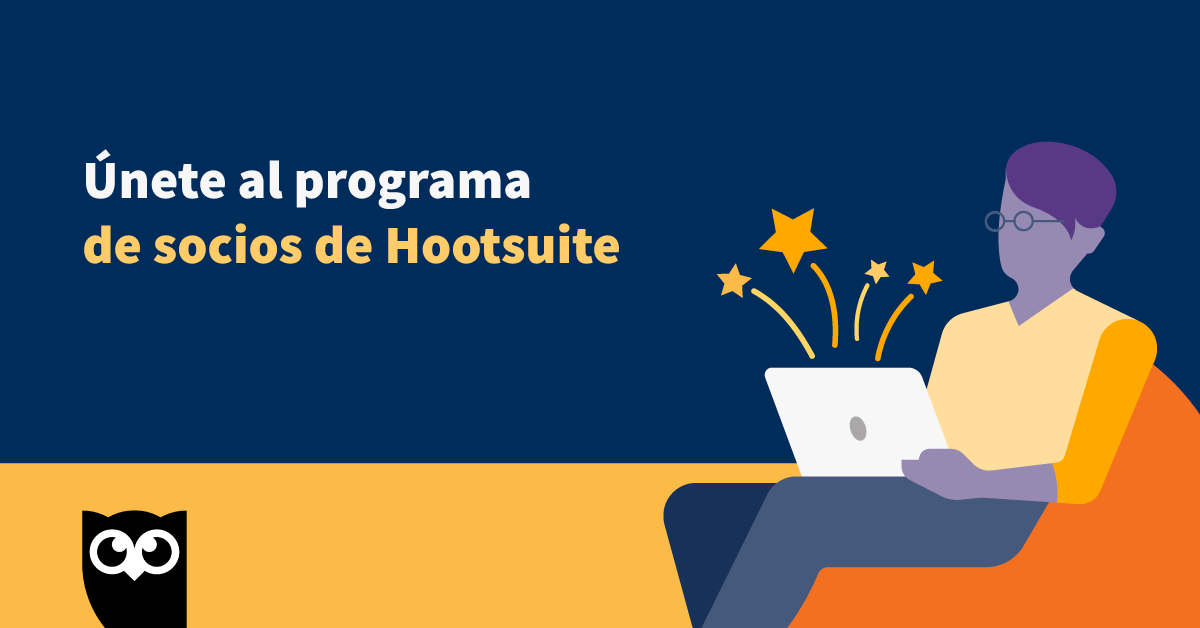 Únete al programa de socios de Hootsuite